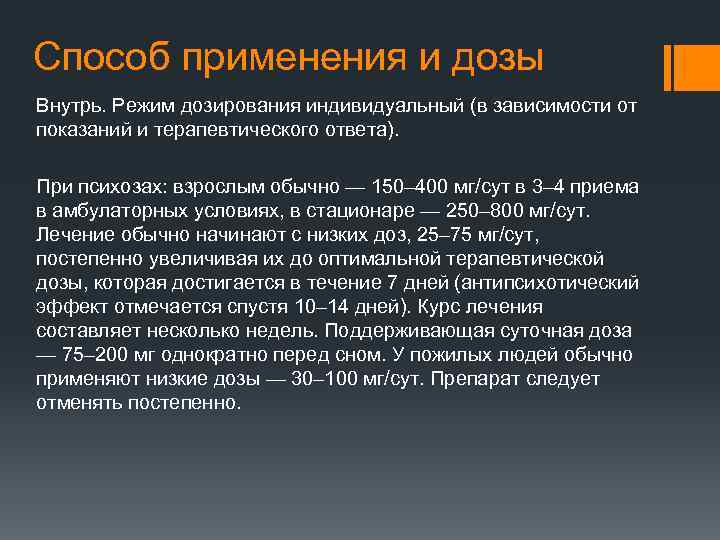 Способ применения и дозы

Внутрь. Режим дозирования индивидуальный (в зависимости от показаний и терапевтического ответа).

При психозах: взрослым обычно — 150–400 мг/сут в 3–4 приема в амбулаторных условиях, в стационаре — 250–800 мг/сут. Лечение обычно начинают с низких доз, 25–75 мг/сут, постепенно увеличивая их до оптимальной терапевтической дозы, которая достигается в течение 7 дней (антипсихотический эффект отмечается спустя 10–14 дней). Курс лечения составляет несколько недель. Поддерживающая суточная доза — 75–200 мг однократно перед сном. У пожилых людей обычно применяют низкие дозы — 30–100 мг/сут. Препарат следует отменять постепенно.